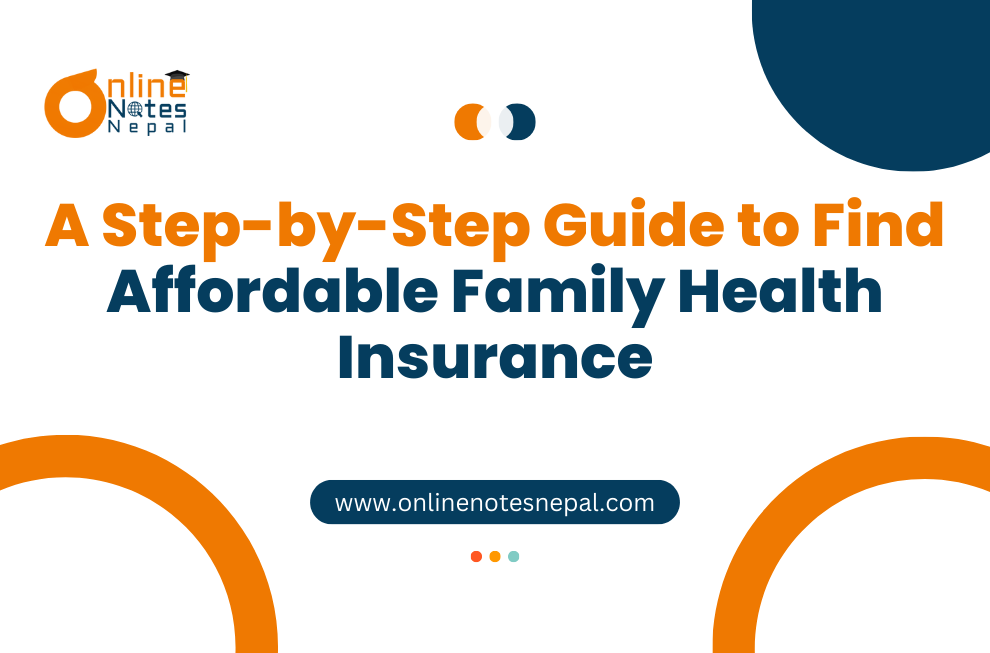 Online Notes Nepal

A Step-by-Step Guide to Find Affordable Family Health Insurance

www.onlinenotesnepal.com